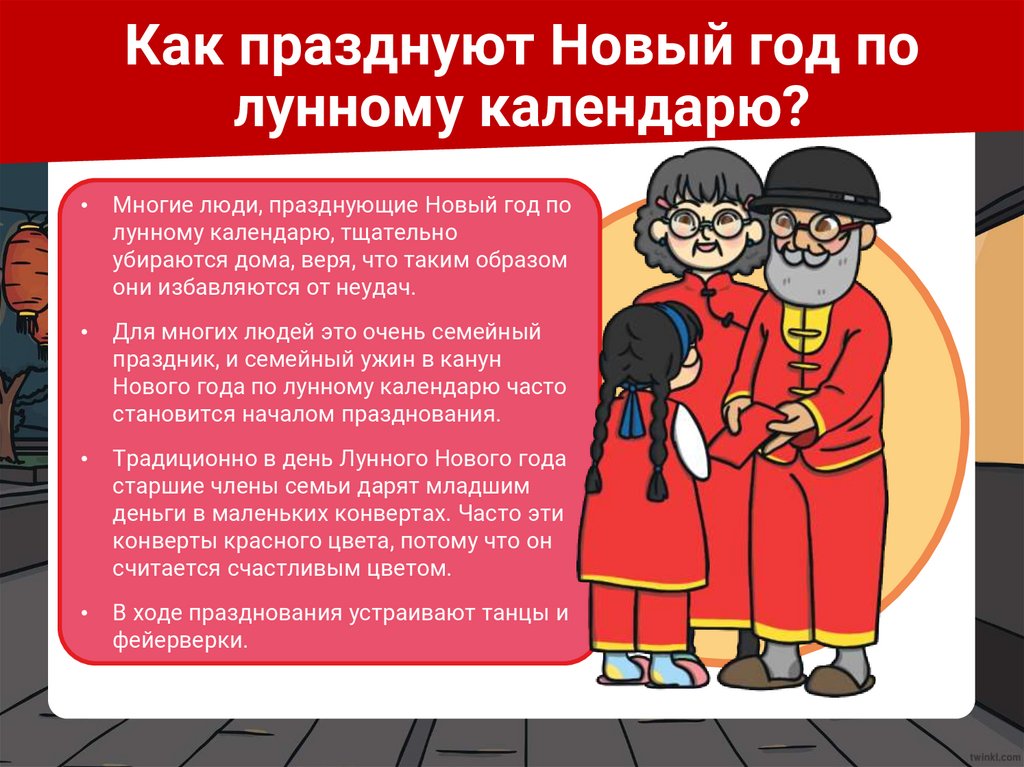 Как празднуют Новый год по лунному календарю?

• Многие люди, празднующие Новый год по лунному календарю, тщательно убираются дома, веря, что таким образом они избавляются от неудач.

• Для многих людей это очень семейный праздник, и семейный ужин в канун Нового года по лунному календарю часто становится началом празднования.

• Традиционно в день Лунного Нового года старшие члены семьи дарят младшим деньги в маленьких конвертах. Часто эти конверты красного цвета, потому что он считается счастливым цветом.

• В ходе празднования устраивают танцы и фейерверки.

twinkl.com